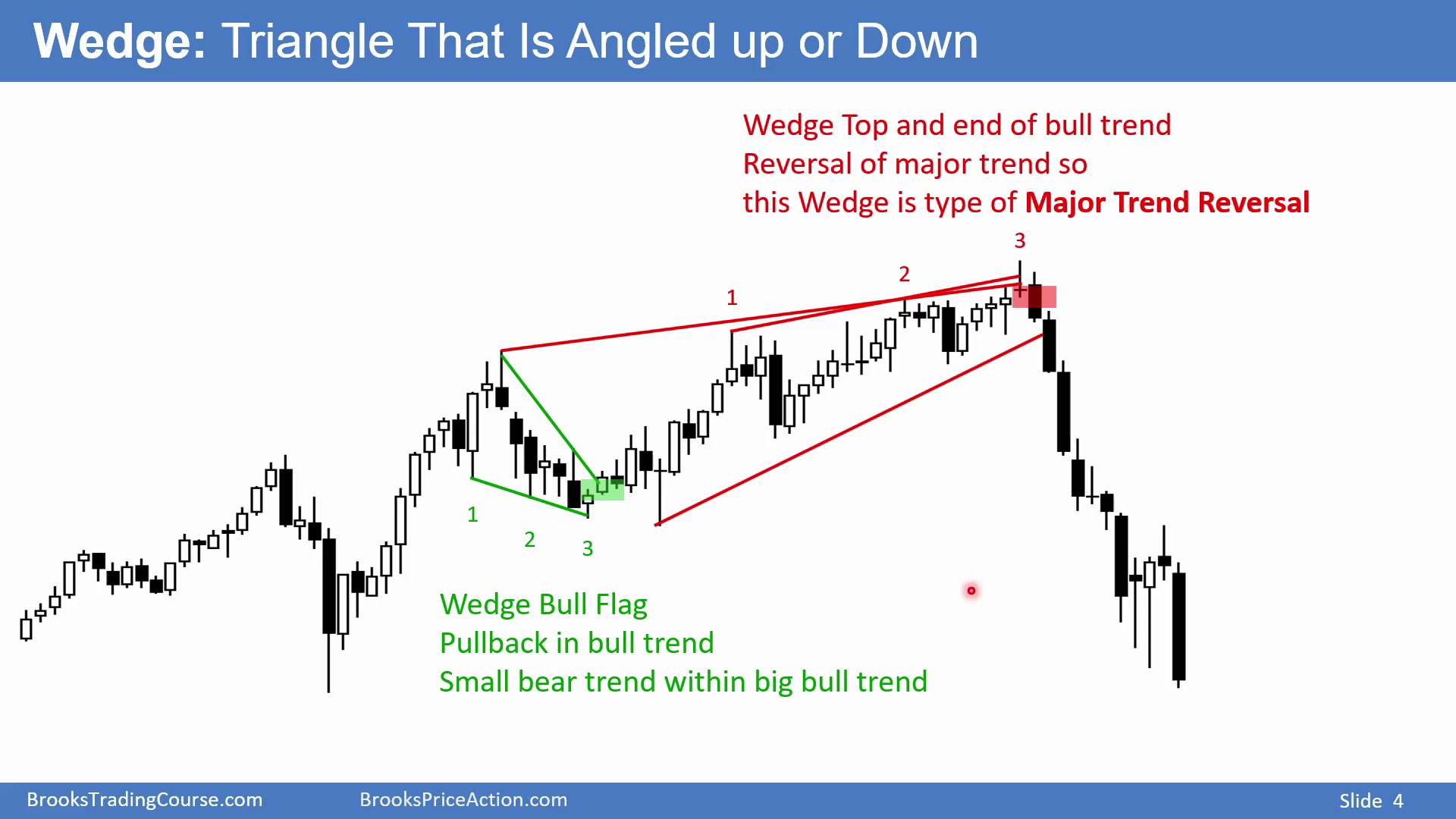 Wedge: Triangle That Is Angled up or Down

Wedge Top and end of bull trend
Reversal of major trend so
this Wedge is type of Major Trend Reversal

3

2

1

1

2

3

Wedge Bull Flag
Pullback in bull trend
Small bear trend within big bull trend

BrooksTradingCourse.com BrooksPriceAction.com Slide 4